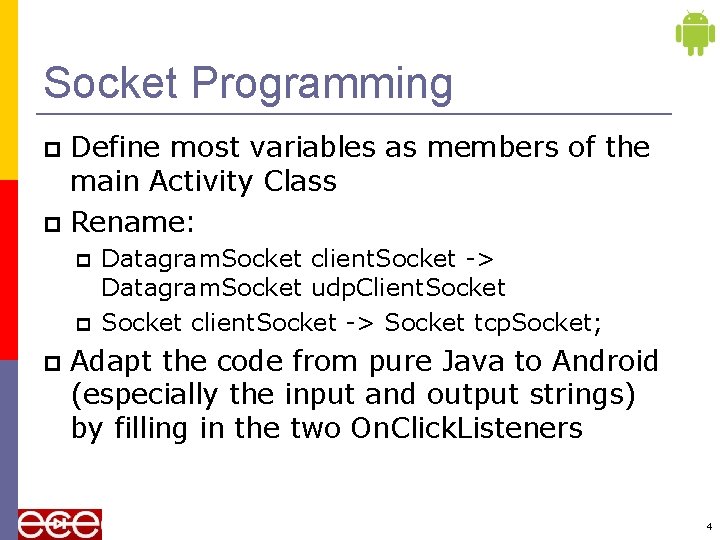 Socket Programming

Define most variables as members of the main Activity Class

Rename:

DatagramSocket clientSocket -> DatagramSocket udpClientSocket

Socket clientSocket -> Socket tcpSocket;

Adapt the code from pure Java to Android (especially the input and output strings) by filling in the two OnClickListeners

ece

4